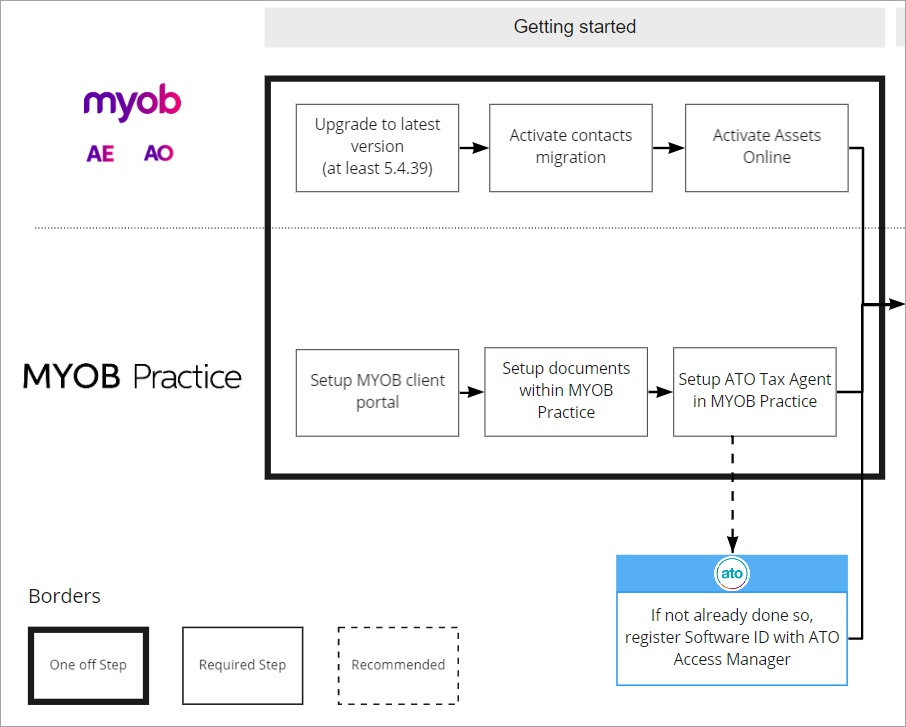 Getting started

myob

AE AO

Upgrade to latest version (at least 5.4.39)

Activate contacts migration

Activate Assets Online

MYOB Practice

Setup MYOB client portal

Setup documents within MYOB Practice

Setup ATO Tax Agent in MYOB Practice

ato

If not already done so, register Software ID with ATO Access Manager

Borders

One off Step

Required Step

Recommended